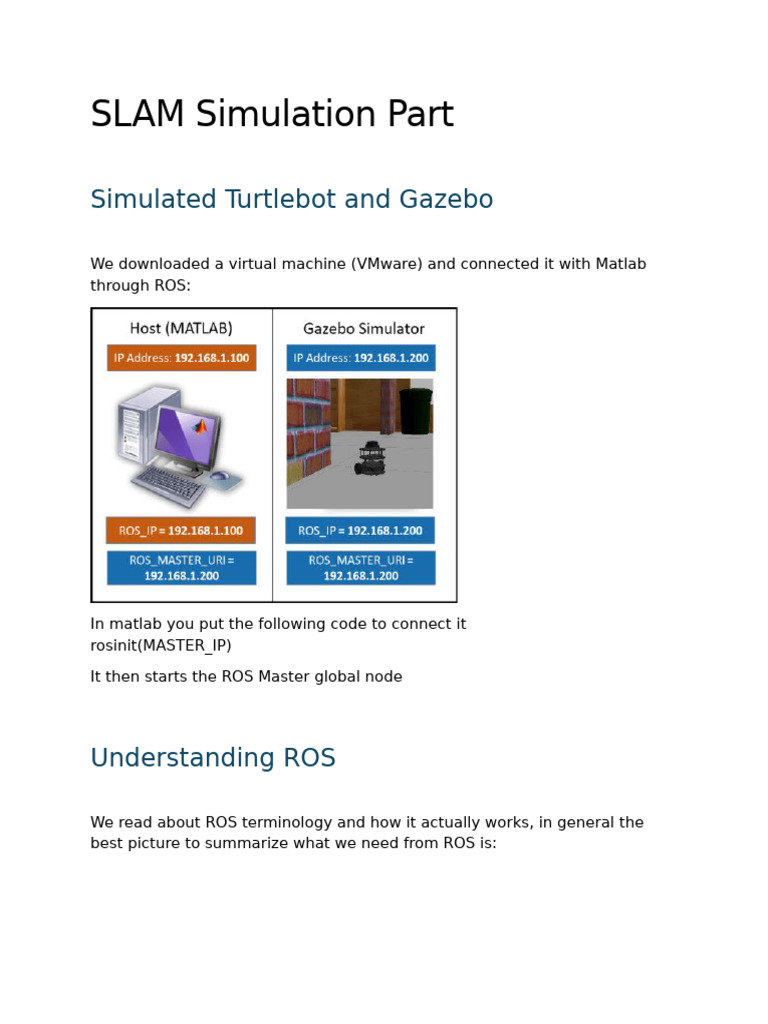 SLAM Simulation Part

Simulated Turtlebot and Gazebo

We downloaded a virtual machine (VMware) and connected it with Matlab through ROS:

Host (MATLAB)

IP Address: 192.168.1.100

ROS_IP = 192.168.1.100

ROS_MASTER_URI = 192.168.1.200

Gazebo Simulator

IP Address: 192.168.1.200

ROS_IP = 192.168.1.200

ROS_MASTER_URI = 192.168.1.200

In matlab you put the following code to connect it
rosinit(MASTER_IP)

It then starts the ROS Master global node

Understanding ROS

We read about ROS terminology and how it actually works, in general the best picture to summarize what we need from ROS is: